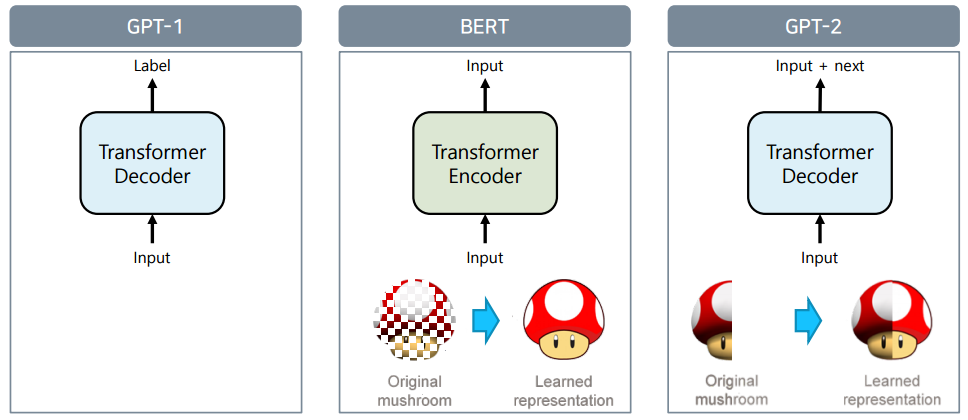 GPT-1

Label

Transformer Decoder

Input

BERT

Input

Transformer Encoder

Input

Original mushroom

Learned representation

GPT-2

Input + next

Transformer Decoder

Input

Original mushroom

Learned representation